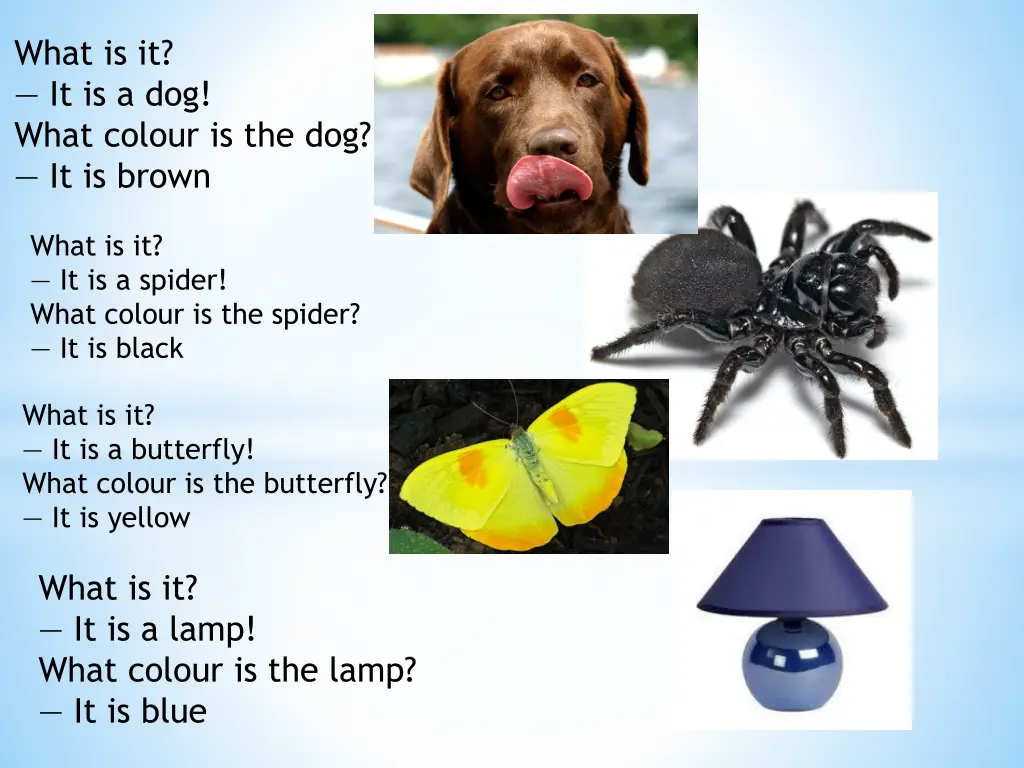 What is it?
— It is a dog!
What colour is the dog?
— It is brown

What is it?
— It is a spider!
What colour is the spider?
— It is black

What is it?
— It is a butterfly!
What colour is the butterfly?
— It is yellow

What is it?
— It is a lamp!
What colour is the lamp?
— It is blue